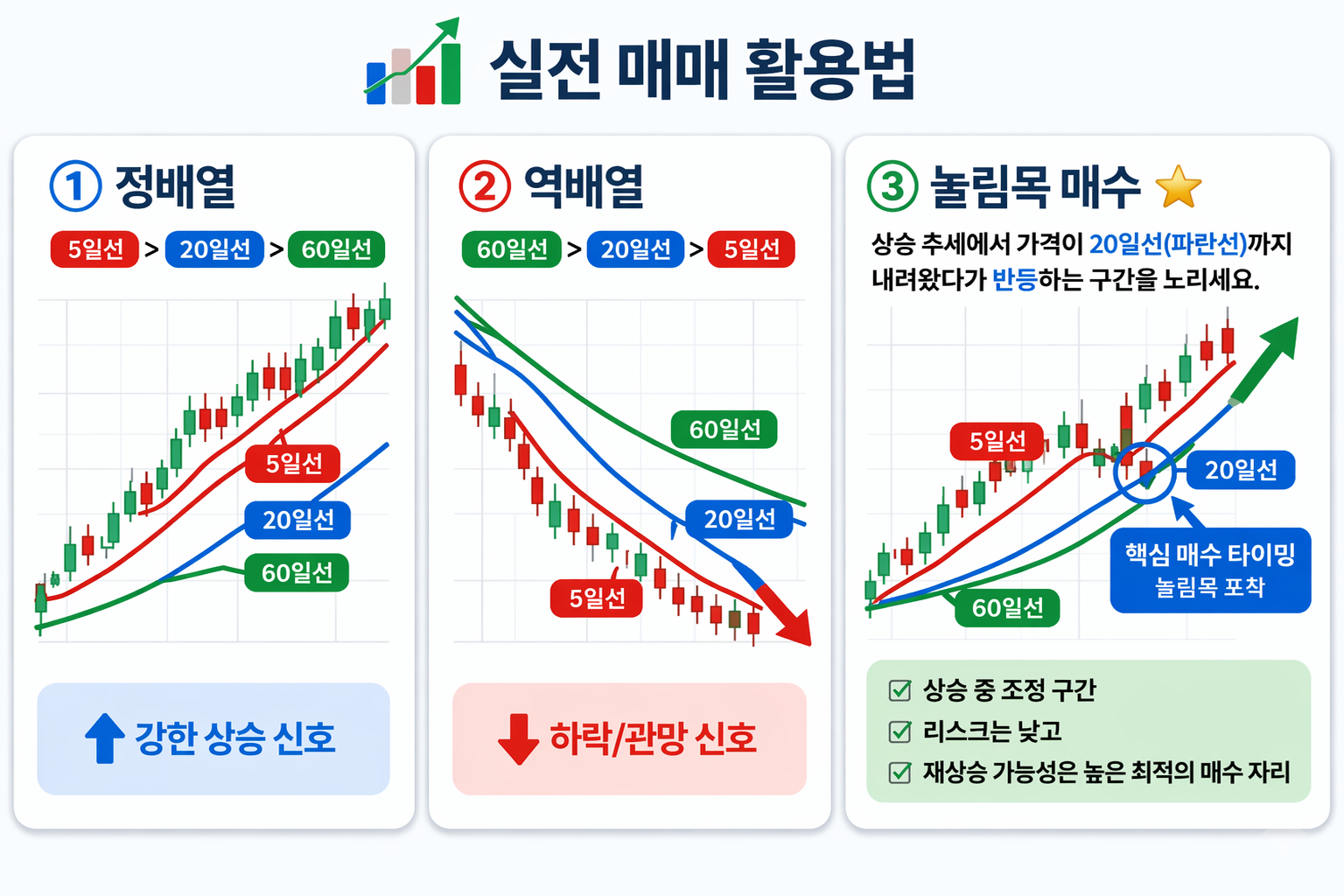 실전 매매 활용법

① 정배열

5일선 > 20일선 > 60일선

5일선
20일선
60일선

강한 상승 신호

② 역배열

60일선 > 20일선 > 5일선

60일선
20일선
5일선

하락/관망 신호

③ 눌림목 매수

상승 추세에서 가격이 20일선(파란선)까지 내려왔다가 반등하는 구간을 노리세요.

5일선
20일선
60일선
핵심 매수 타이밍
눌림목 포착

상승 중 조정 구간
리스크는 낮고
재상승 가능성은 높은 최적의 매수 자리